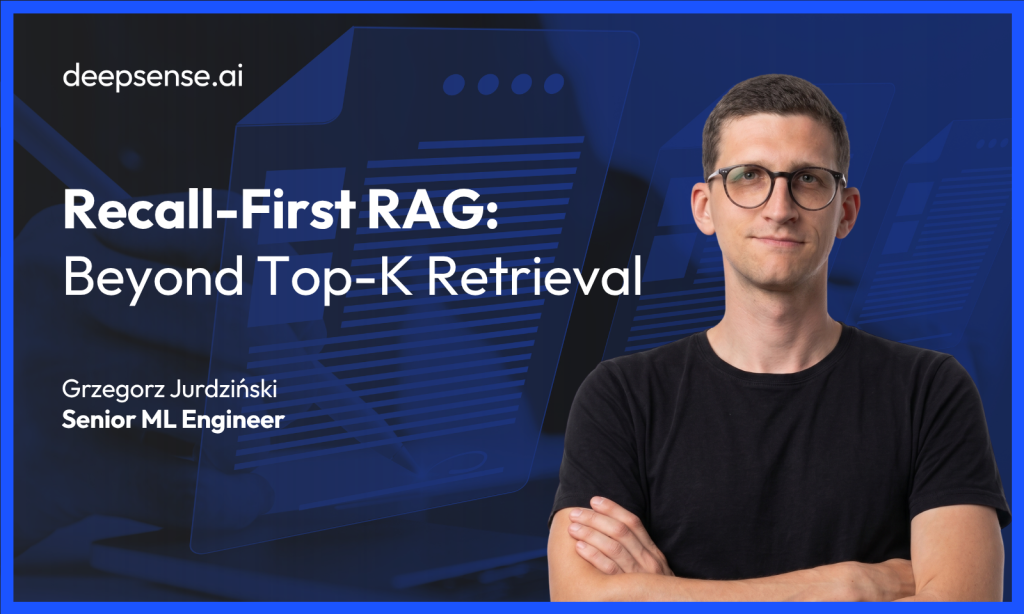 deepsense.ai

Recall-First RAG:
Beyond Top-K Retrieval

Grzegorz Jurdziński
Senior ML Engineer